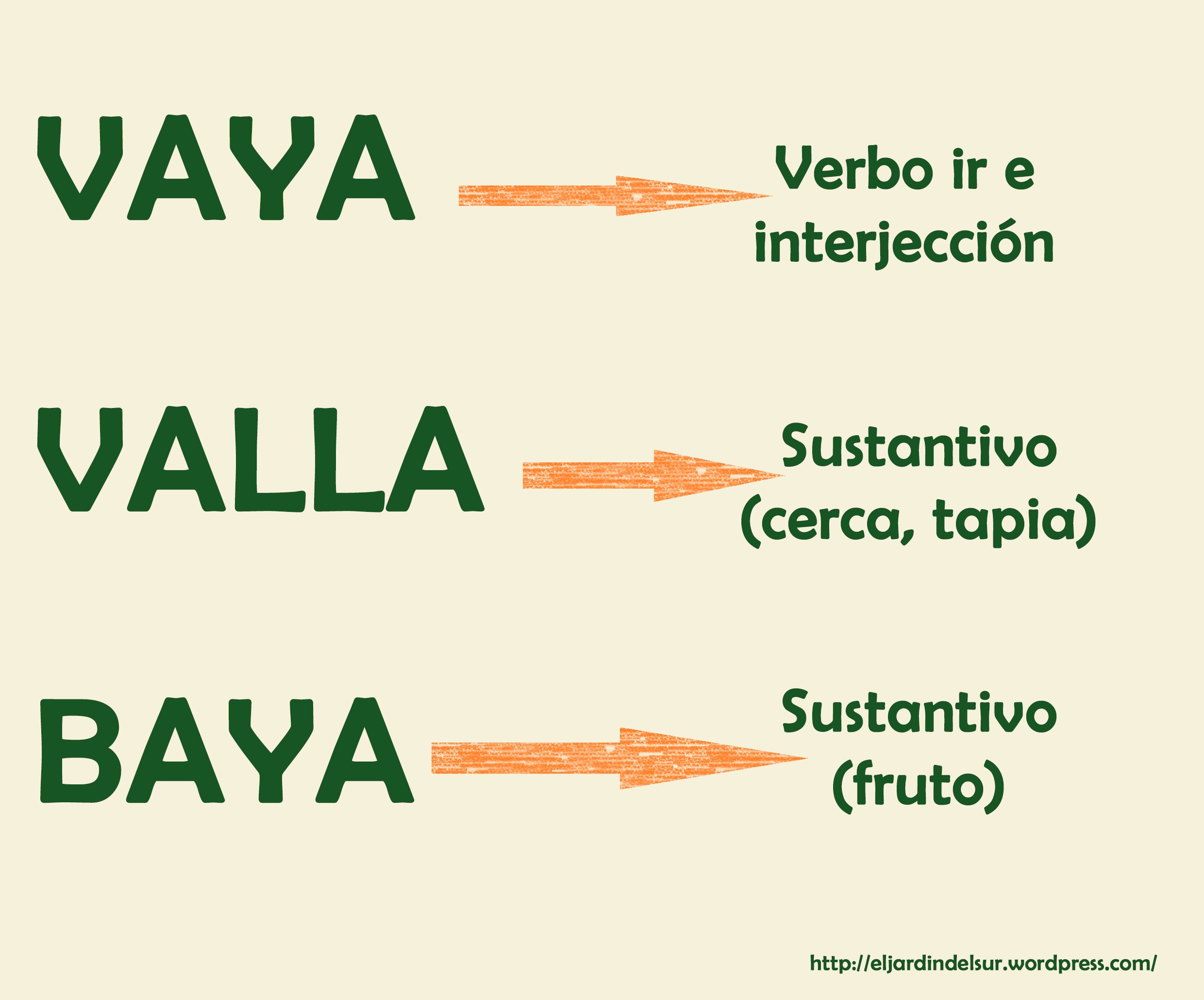 VAYA

Verbo ir e interjección

VALLA

Sustantivo (cerca, tapia)

BAYA

Sustantivo (fruto)

http://eljardindelsur.wordpress.com/